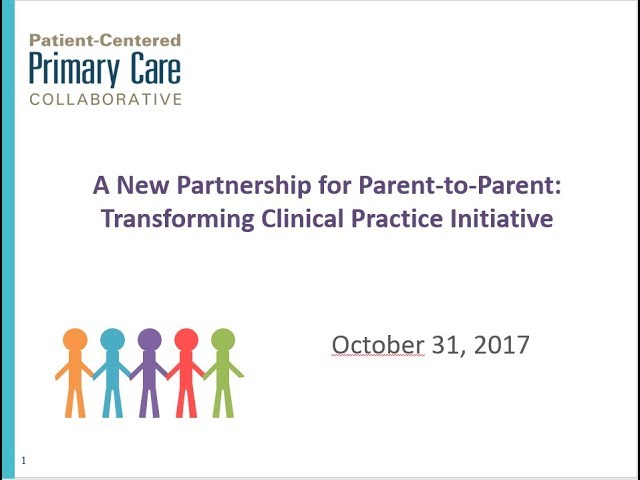 Patient-Centered
Primary Care
COLLABORATIVE

A New Partnership for Parent-to-Parent: Transforming Clinical Practice Initiative

October 31, 2017

1